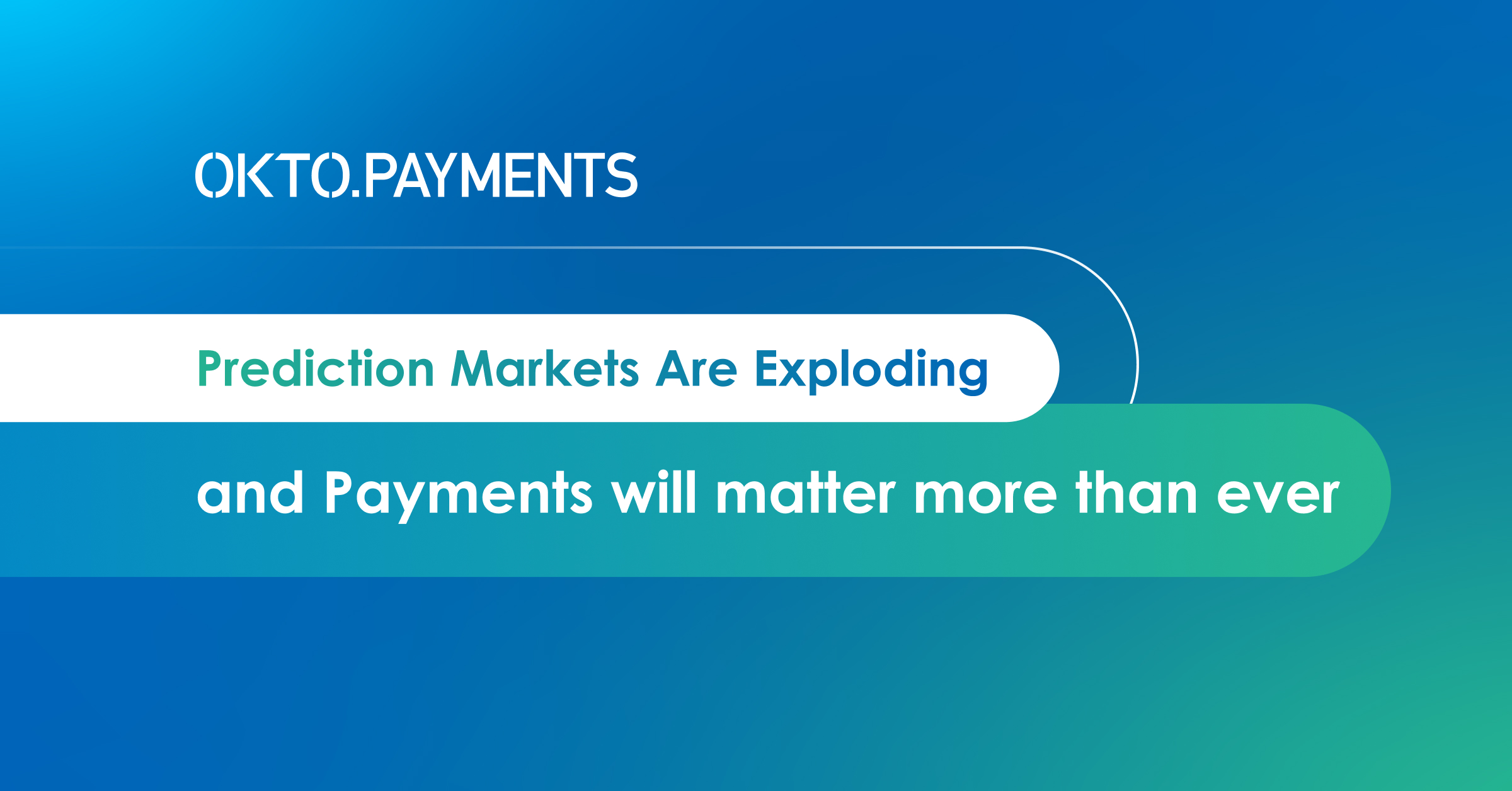 OKTO.PAYMENTS

Prediction Markets Are Exploding

and Payments will matter more than ever